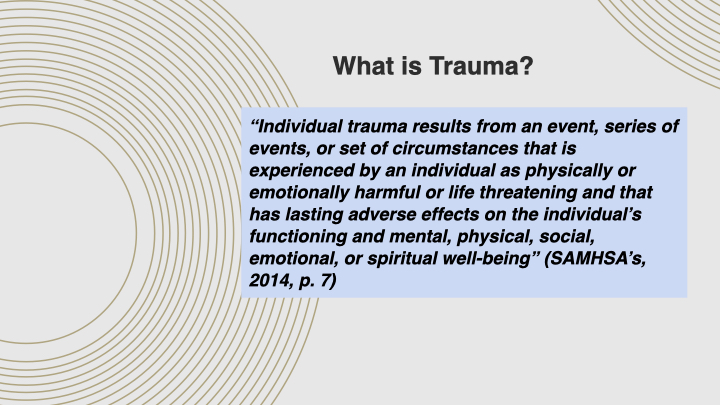 What is Trauma?

“Individual trauma results from an event, series of events, or set of circumstances that is experienced by an individual as physically or emotionally harmful or life threatening and that has lasting adverse effects on the individual’s functioning and mental, physical, social, emotional, or spiritual well-being” (SAMHSA’s, 2014, p. 7)